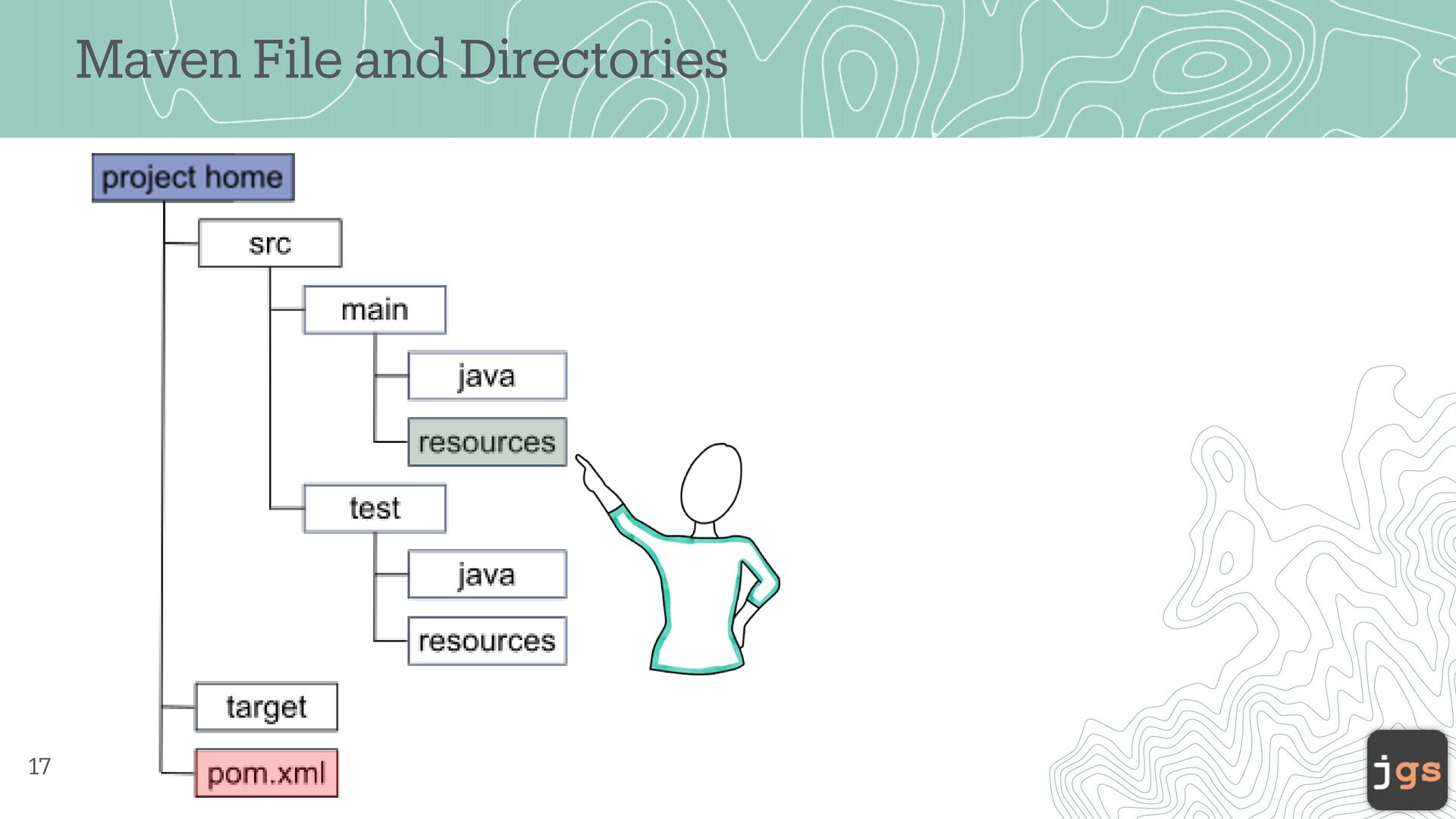 Maven File and Directories

project home

src

main

java

resources

test

java

resources

target

pom.xml

17

jgs